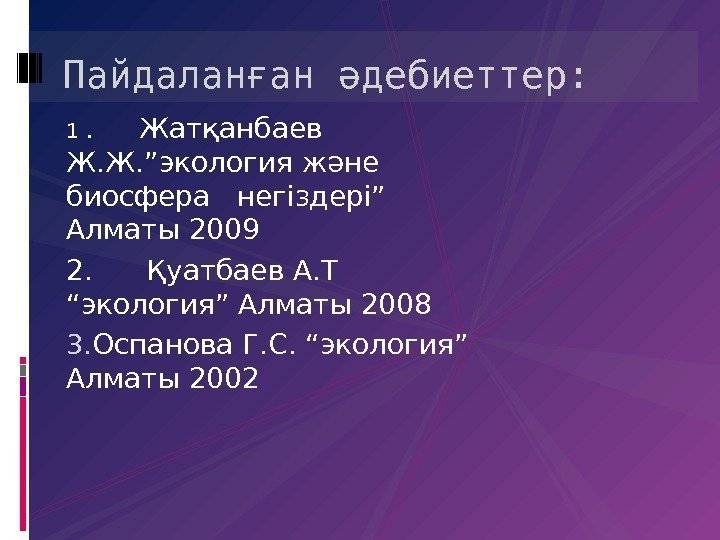 Пайдаланған әдебиеттер:

1. Жатқанбаев Ж.Ж.”экология және биосфера негіздері” Алматы 2009

2. Қуатбаев А.Т “экология” Алматы 2008

3.Оспанова Г.С. “экология” Алматы 2002